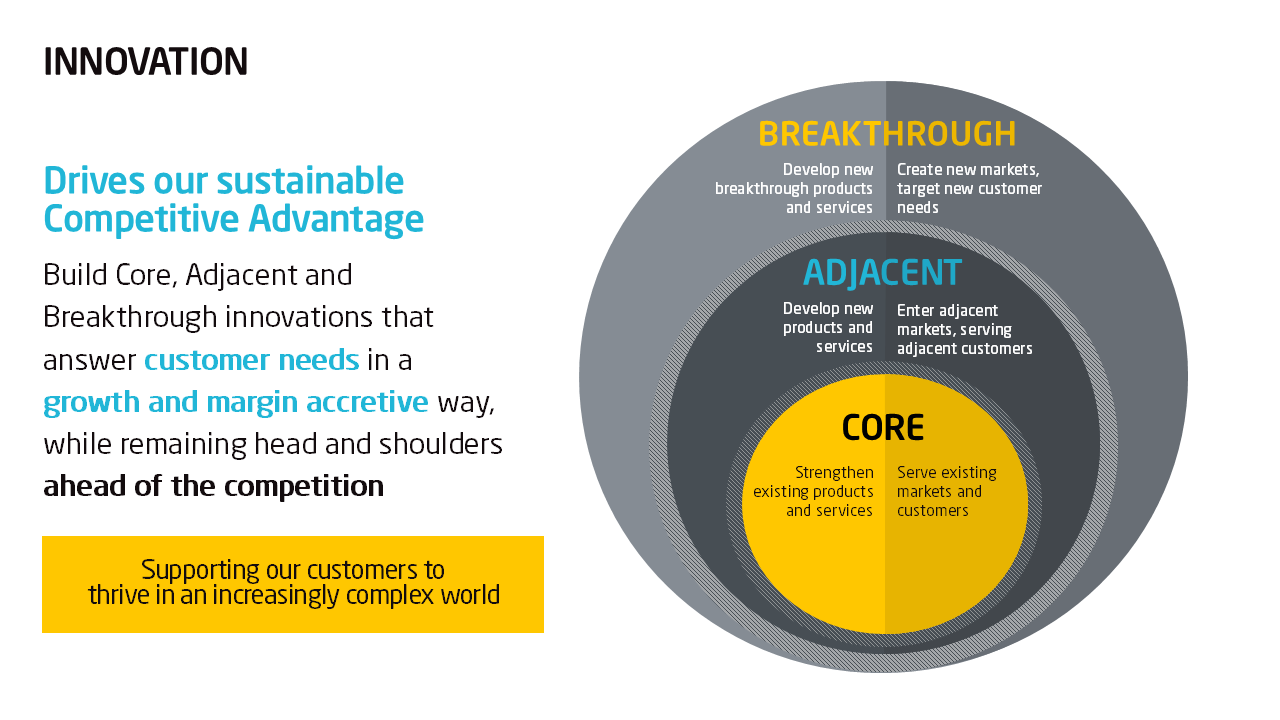 INNOVATION

Drives our sustainable Competitive Advantage

Build Core, Adjacent and Breakthrough innovations that answer customer needs in a growth and margin accretive way, while remaining head and shoulders ahead of the competition

Supporting our customers to thrive in an increasingly complex world

BREAKTHROUGH

Develop new breakthrough products and services

Create new markets, target new customer needs

ADJACENT

Develop new products and services

Enter adjacent markets, serving adjacent customers

CORE

Strengthen existing products and services

Serve existing markets and customers